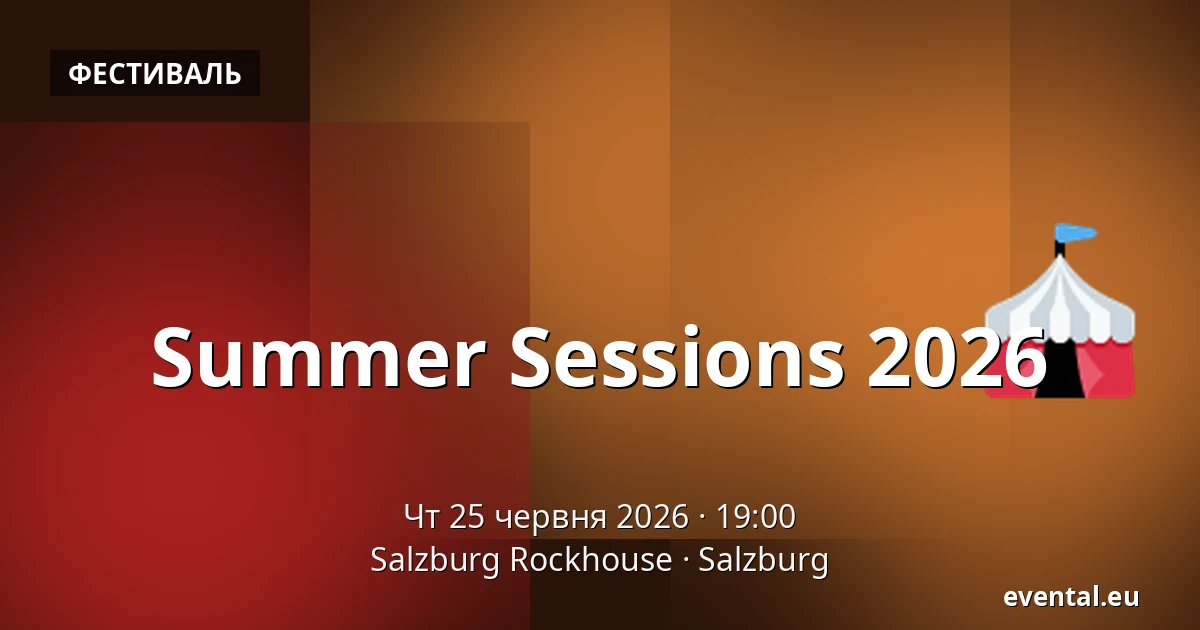 ФЕСТИВАЛЬ

Summer Sessions 2026

Чт 25 червня 2026 · 19:00
Salzburg Rockhouse · Salzburg

evental.eu